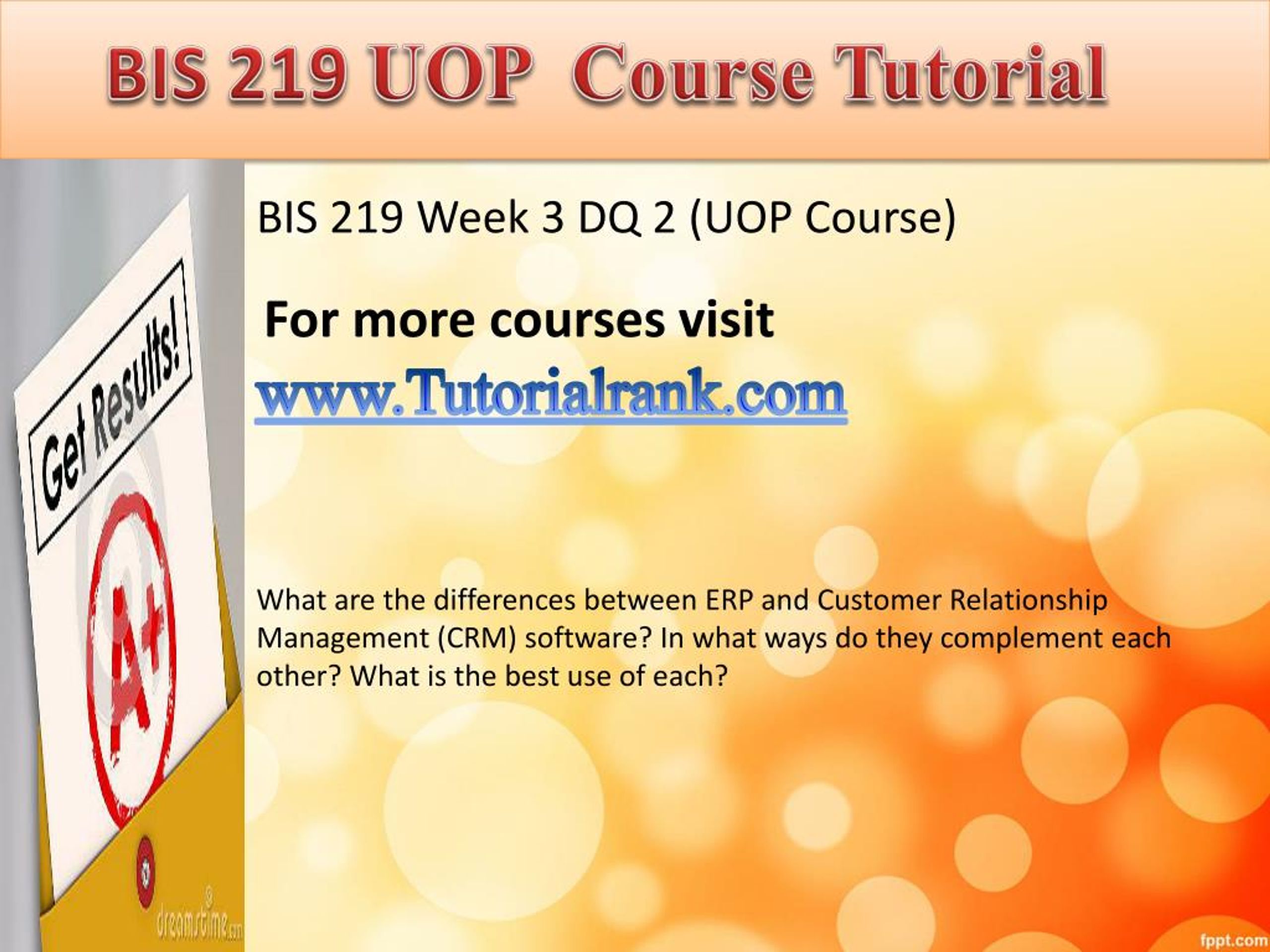 BIS 219 UOP Course Tutorial

Get Results!

A+

dreamstime.com

BIS 219 Week 3 DQ 2 (UOP Course)

For more courses visit

www.Tutorialrank.com

What are the differences between ERP and Customer Relationship Management (CRM) software? In what ways do they complement each other? What is the best use of each?

fppt.com